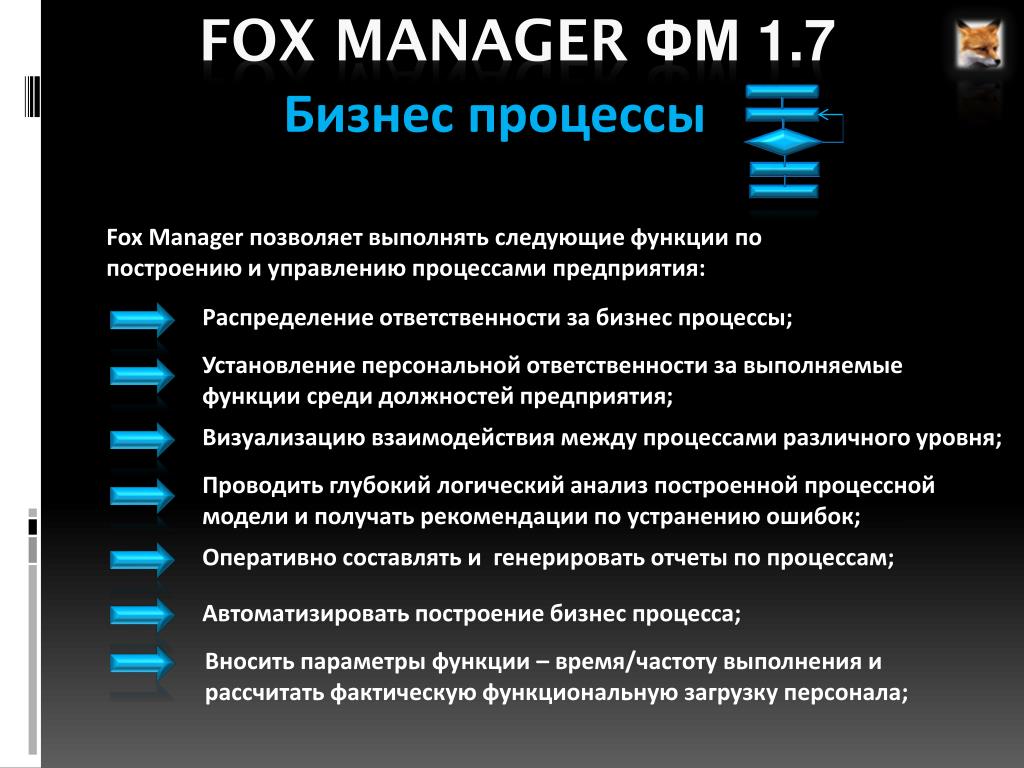 FOX MANAGER ФМ 1.7

Бизнес процессы

Fox Manager позволяет выполнять следующие функции по построению и управлению процессами предприятия:

Распределение ответственности за бизнес процессы;

Установление персональной ответственности за выполняемые функции среди должностей предприятия;

Визуализацию взаимодействия между процессами различного уровня;

Проводить глубокий логический анализ построенной процессной модели и получать рекомендации по устранению ошибок;

Оперативно составлять и генерировать отчеты по процессам;

Автоматизировать построение бизнес процесса;

Вносить параметры функции – время/частоту выполнения и рассчитать фактическую функциональную загрузку персонала;